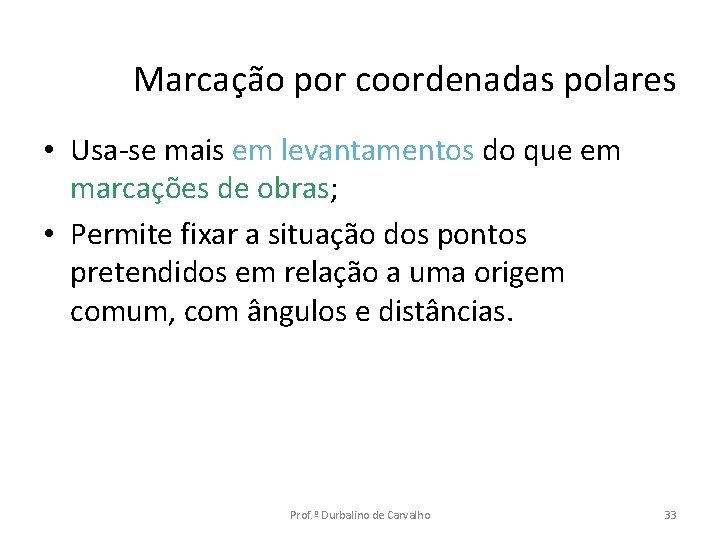 Marcação por coordenadas polares

• Usa-se mais em levantamentos do que em marcações de obras;

• Permite fixar a situação dos pontos pretendidos em relação a uma origem comum, com ângulos e distâncias.

Prof.º Durbalino de Carvalho

33